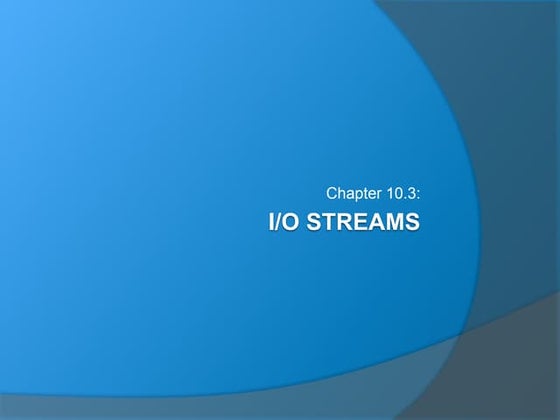 Chapter 10.3:

I/O STREAMS